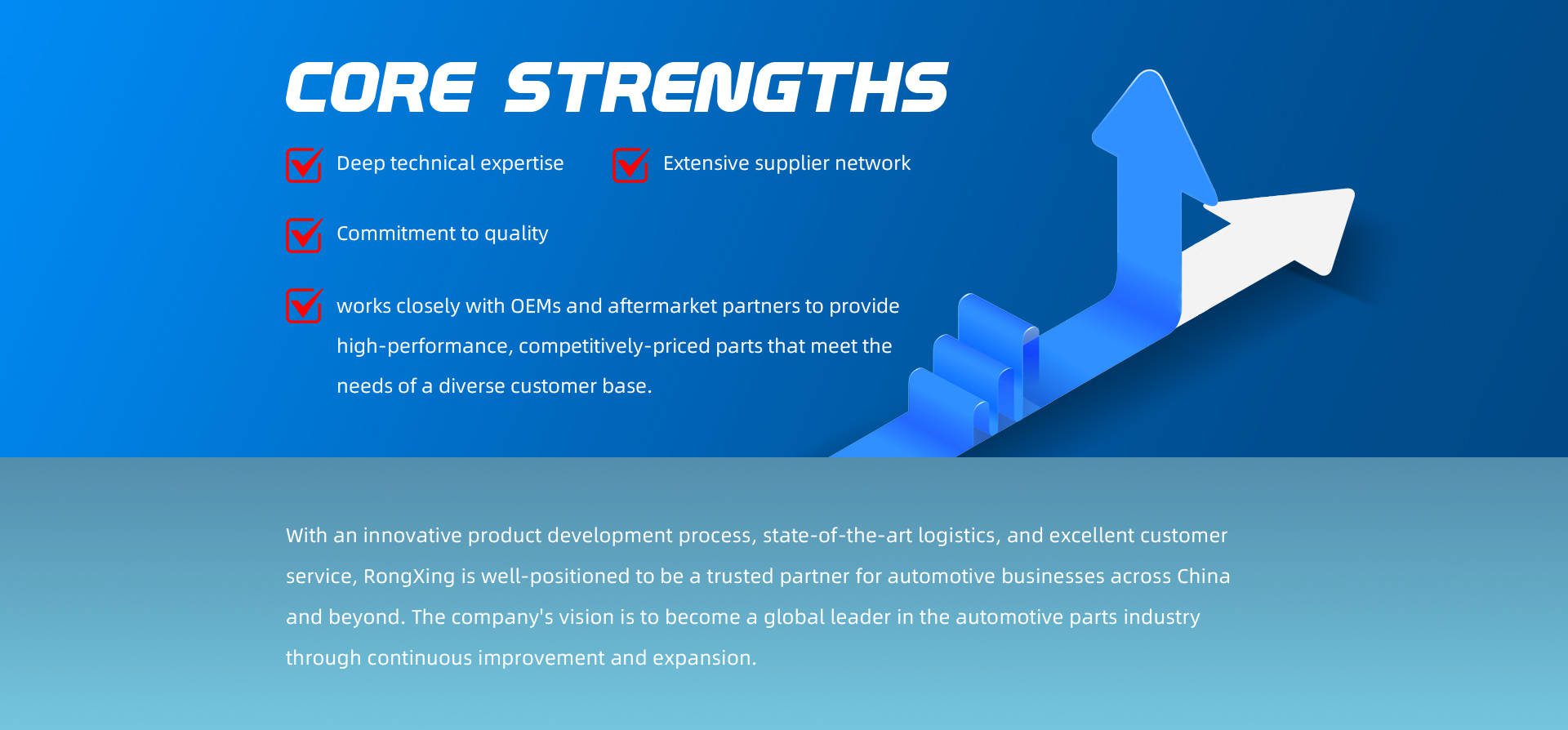 CORE STRENGTHS

Deep technical expertise

Extensive supplier network

Commitment to quality

works closely with OEMs and aftermarket partners to provide high-performance, competitively-priced parts that meet the needs of a diverse customer base.

With an innovative product development process, state-of-the-art logistics, and excellent customer service, RongXing is well-positioned to be a trusted partner for automotive businesses across China and beyond. The company's vision is to become a global leader in the automotive parts industry through continuous improvement and expansion.